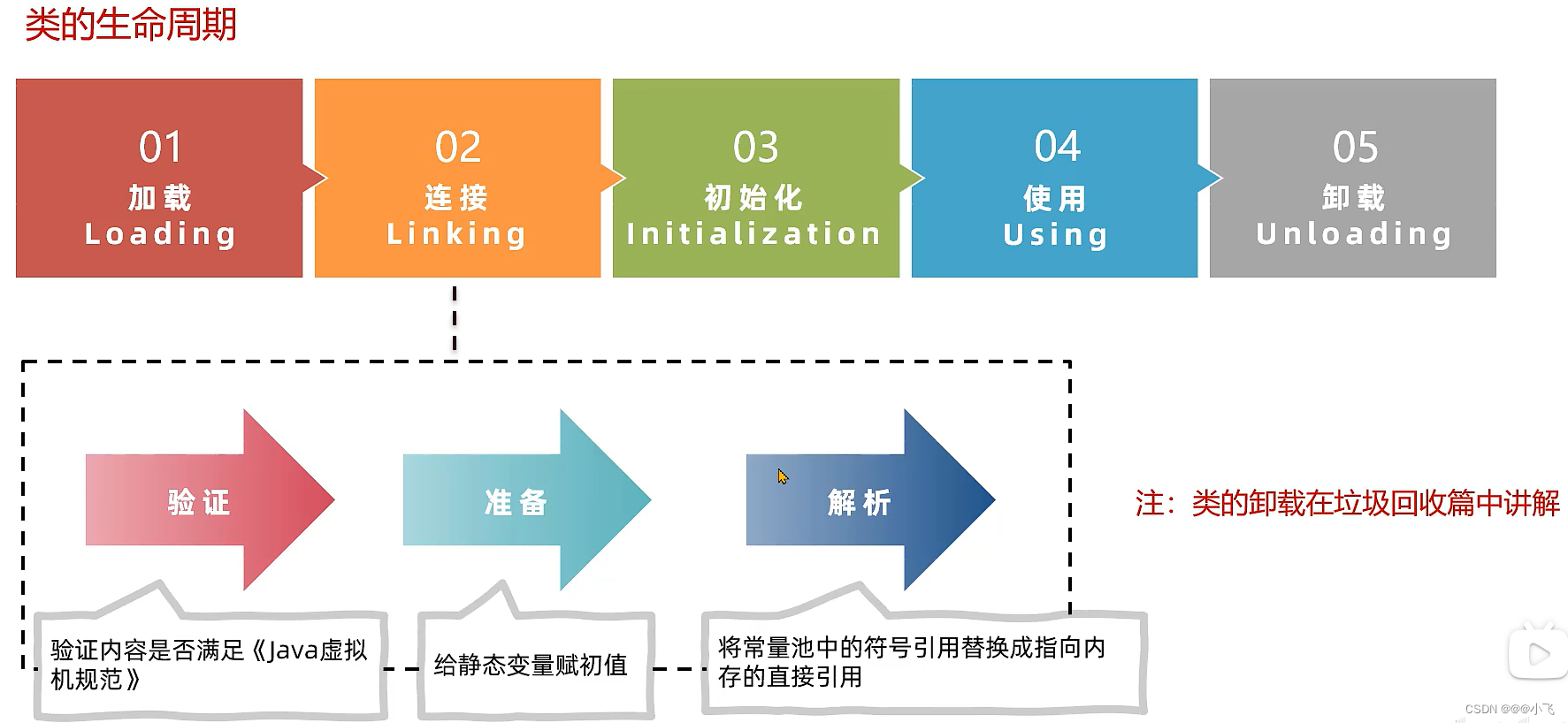 类的生命周期

01
加载
Loading

02
连接
Linking

03
初始化
Initialization

04
使用
Using

05
卸载
Unloading

验证

准备

解析

注：类的卸载在垃圾回收篇中讲解

验证内容是否满足《Java虚拟机规范》

给静态变量赋初值

将常量池中的符号引用替换成指向内存的直接引用

CSDN @@@小飞